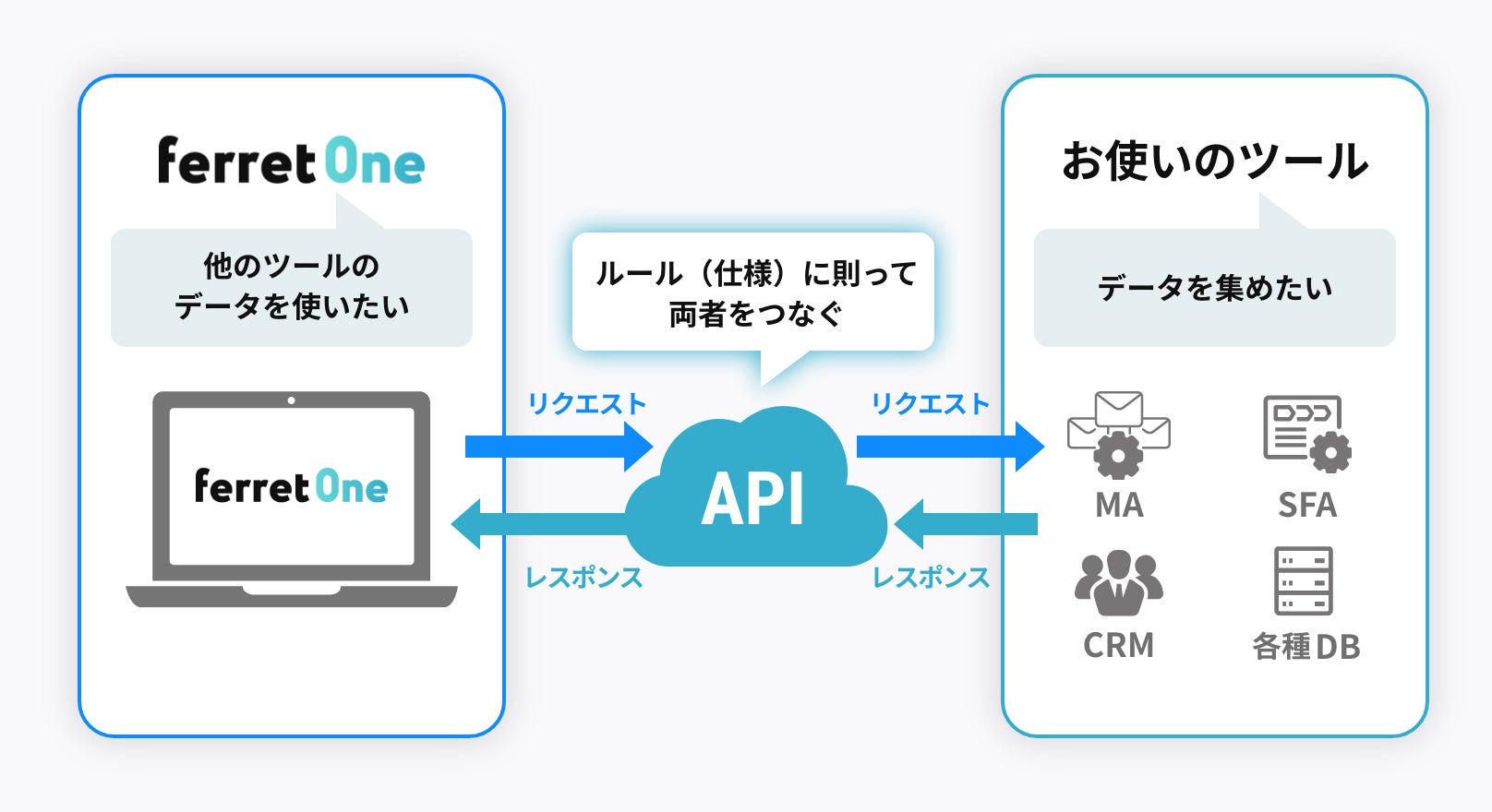 ferret One

他のツールの
データを使いたい

ferret One

ルール（仕様）に則って
両者をつなぐ

リクエスト

API

レスポンス

リクエスト

レスポンス

お使いのツール

データを集めたい

MA

SFA

CRM

各種DB